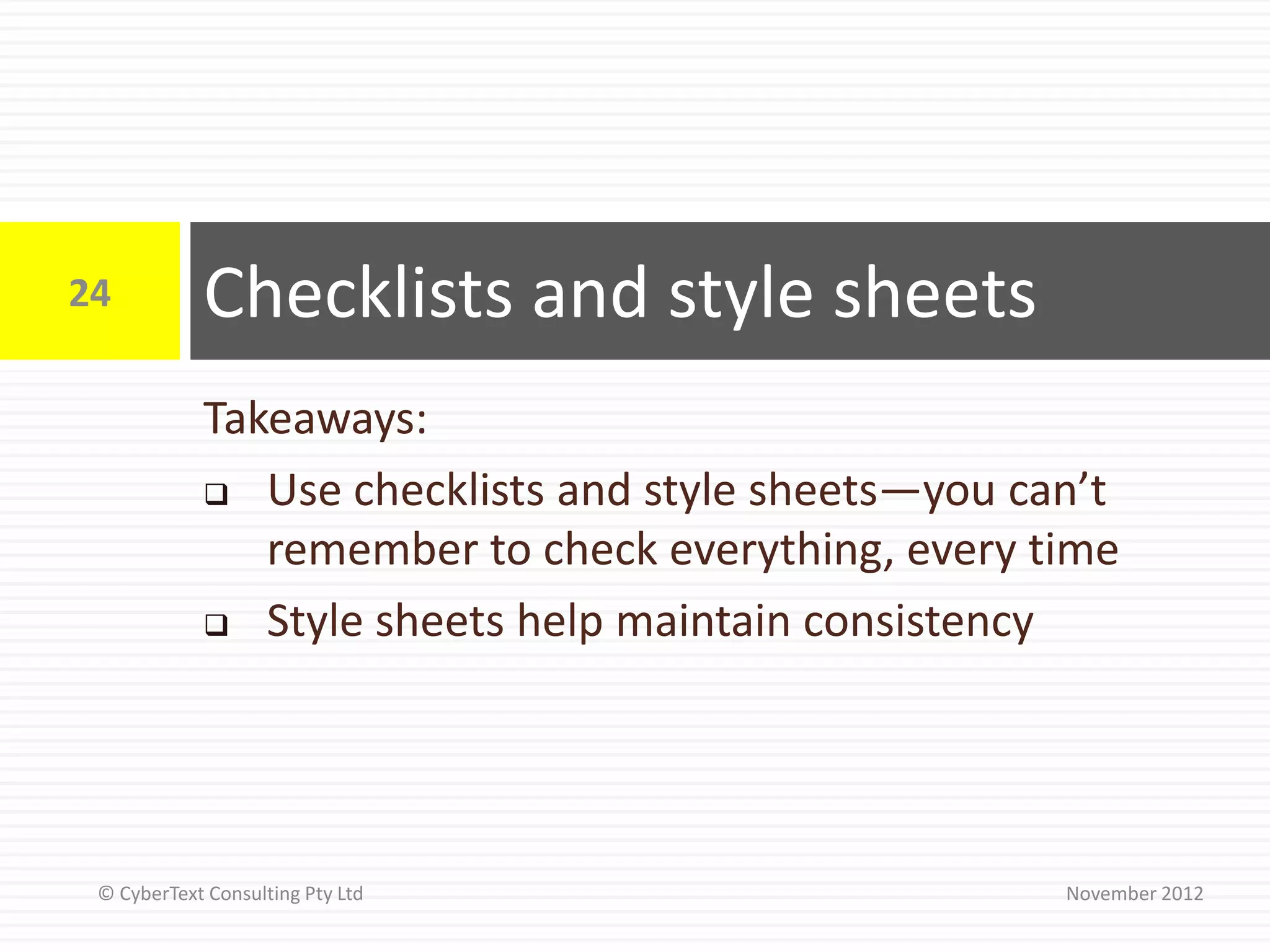 24

Checklists and style sheets

Takeaways:

❑ Use checklists and style sheets—you can’t remember to check everything, every time

❑ Style sheets help maintain consistency

© CyberText Consulting Pty Ltd

November 2012